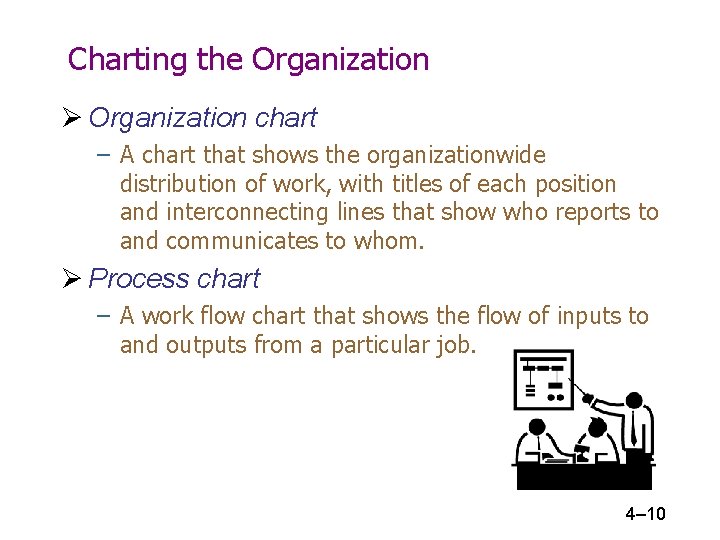 Charting the Organization

➢ Organization chart

– A chart that shows the organizationwide distribution of work, with titles of each position and interconnecting lines that show who reports to and communicates to whom.

➢ Process chart

– A work flow chart that shows the flow of inputs to and outputs from a particular job.

4–10